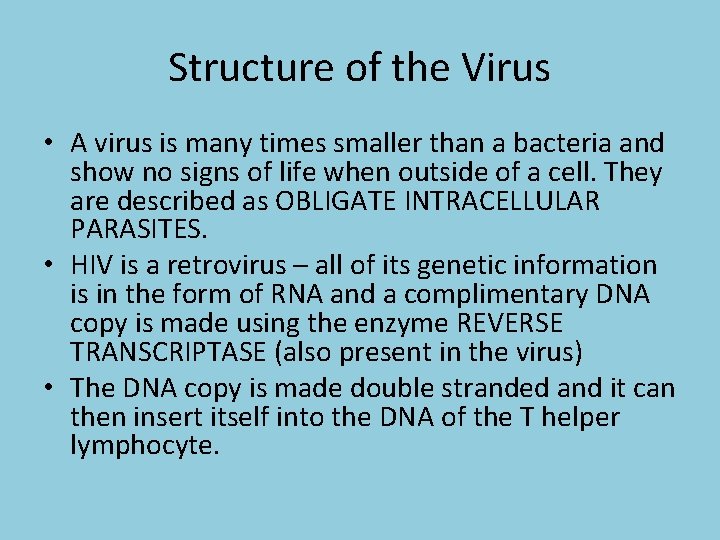 Structure of the Virus

• A virus is many times smaller than a bacteria and show no signs of life when outside of a cell. They are described as OBLIGATE INTRACELLULAR PARASITES.

• HIV is a retrovirus – all of its genetic information is in the form of RNA and a complimentary DNA copy is made using the enzyme REVERSE TRANSCRIPTASE (also present in the virus)

• The DNA copy is made double stranded and it can then insert itself into the DNA of the T helper lymphocyte.